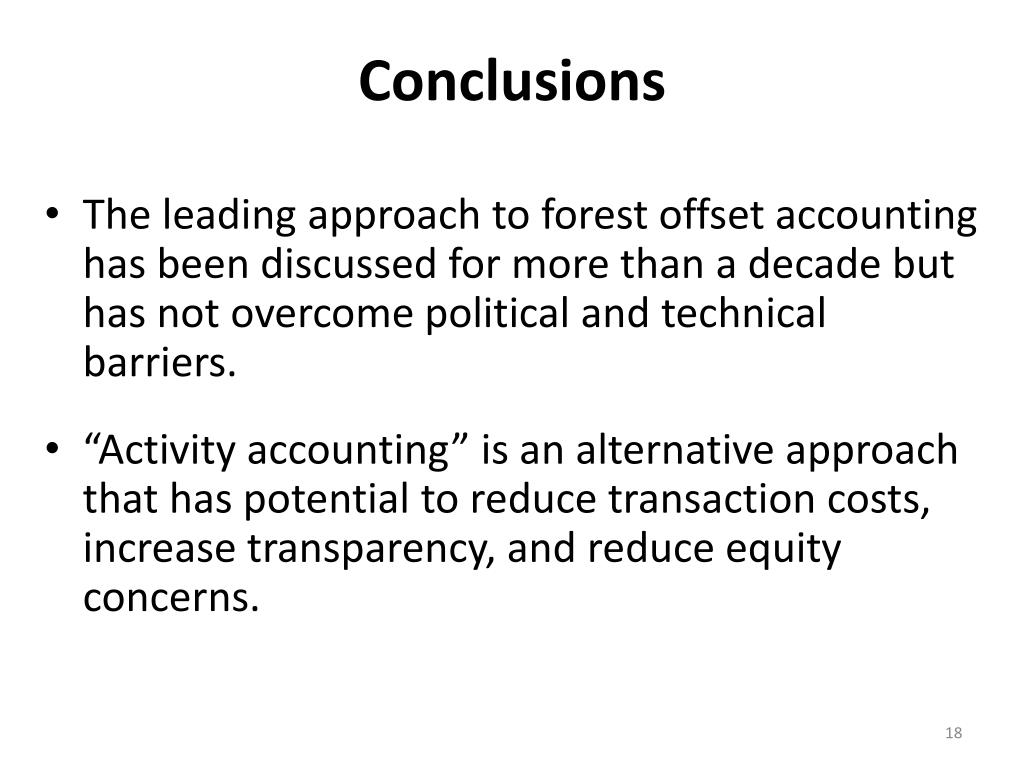 Conclusions

• The leading approach to forest offset accounting has been discussed for more than a decade but has not overcome political and technical barriers.

• “Activity accounting” is an alternative approach that has potential to reduce transaction costs, increase transparency, and reduce equity concerns.

18